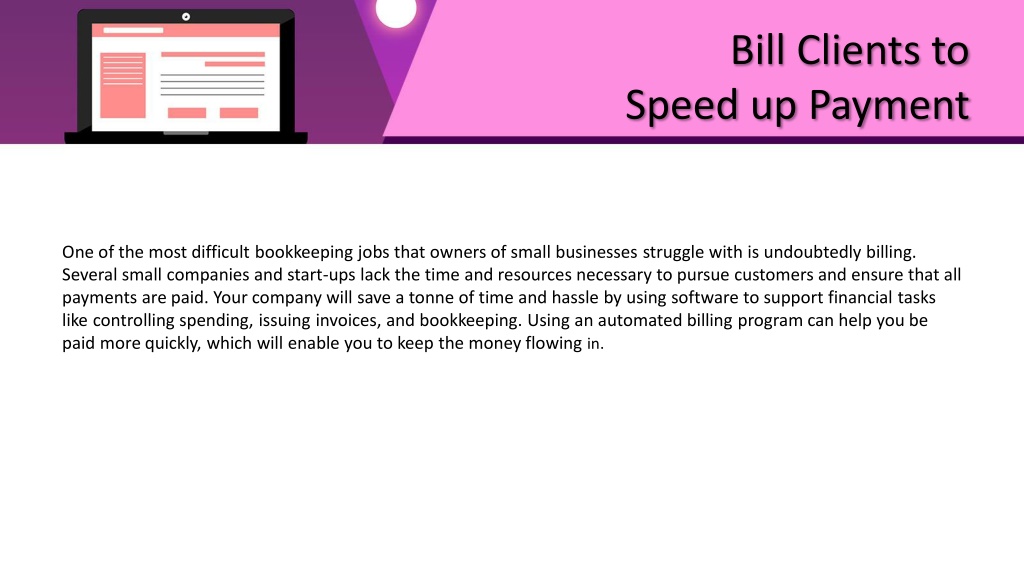 Bill Clients to
Speed up Payment

One of the most difficult bookkeeping jobs that owners of small businesses struggle with is undoubtedly billing. Several small companies and start-ups lack the time and resources necessary to pursue customers and ensure that all payments are paid. Your company will save a tonne of time and hassle by using software to support financial tasks like controlling spending, issuing invoices, and bookkeeping. Using an automated billing program can help you be paid more quickly, which will enable you to keep the money flowing in.